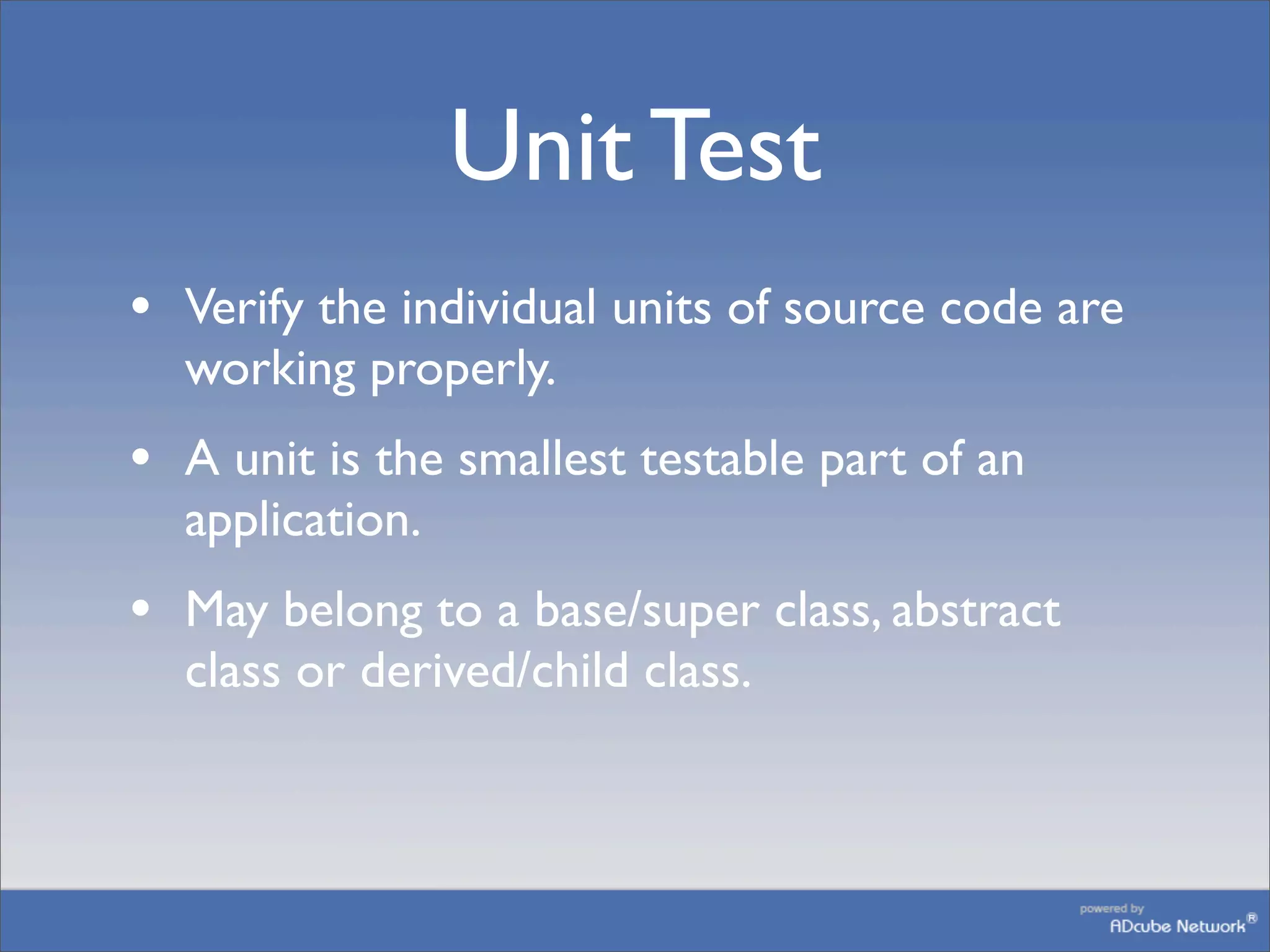 Unit Test

• Verify the individual units of source code are working properly.

• A unit is the smallest testable part of an application.

• May belong to a base/super class, abstract class or derived/child class.

powered by
ADcube Network®